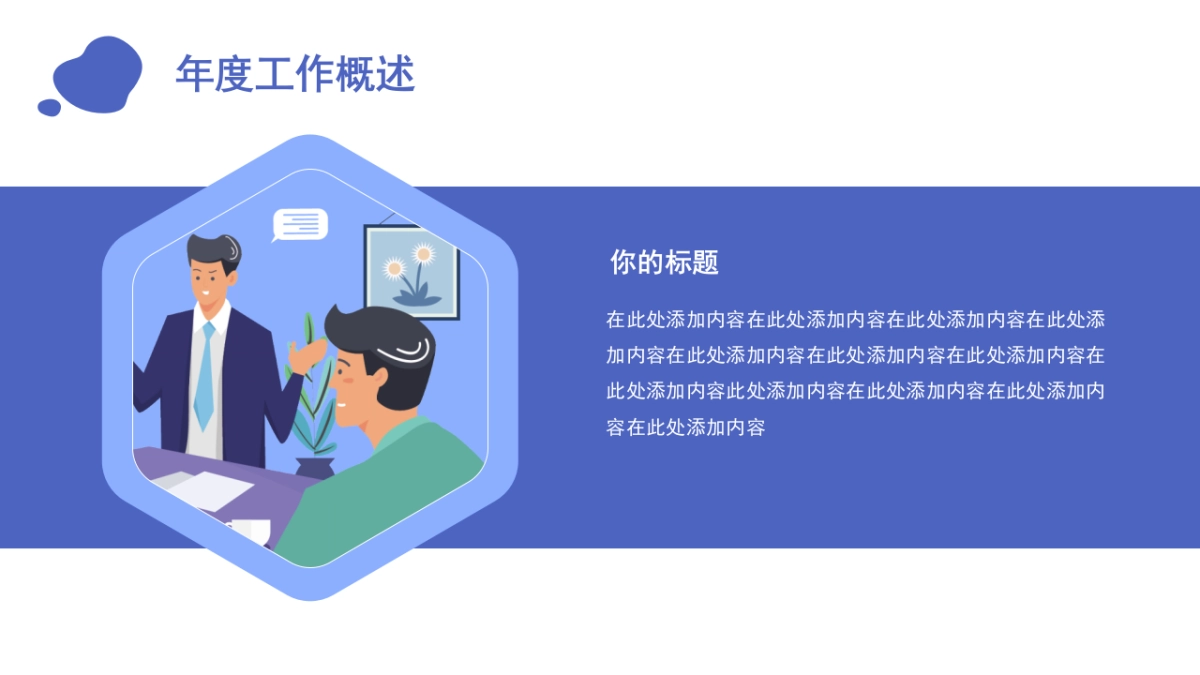 年度工作概述

你的标题

在此处添加内容在此处添加内容在此处添加内容在此处添加内容在此处添加内容在此处添加内容在此处添加内容在此处添加内容此处添加内容在此处添加内容在此处添加内容在此处添加内容